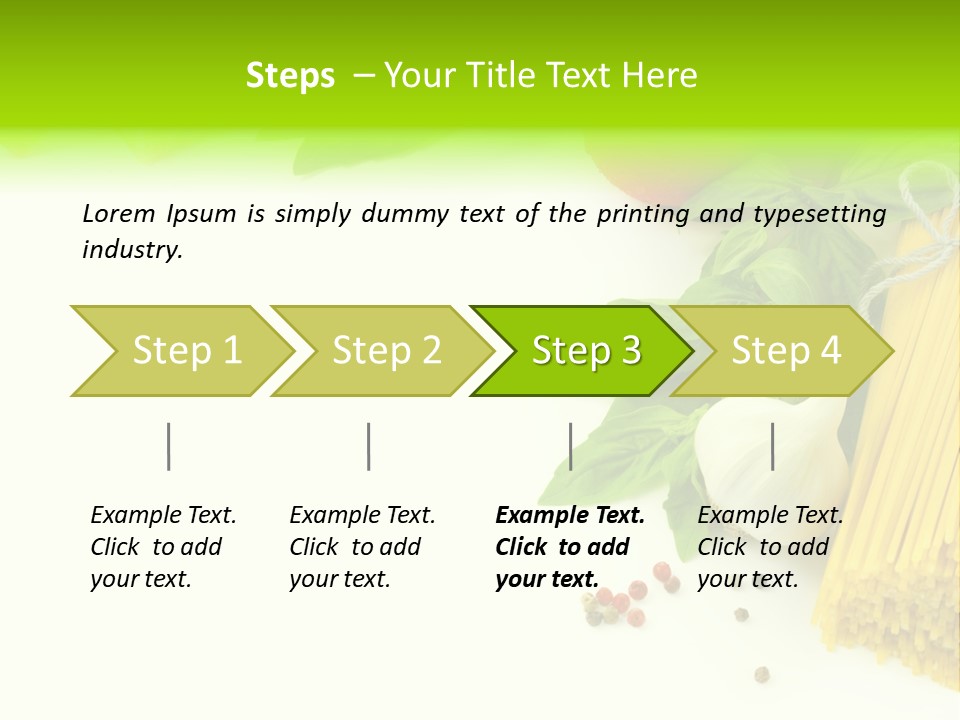 Steps – Your Title Text Here

Lorem Ipsum is simply dummy text of the printing and typesetting industry.

Step 1

Step 2

Step 3

Step 4

Example Text. Click to add your text.

Example Text. Click to add your text.

Example Text. Click to add your text.

Example Text. Click to add your text.